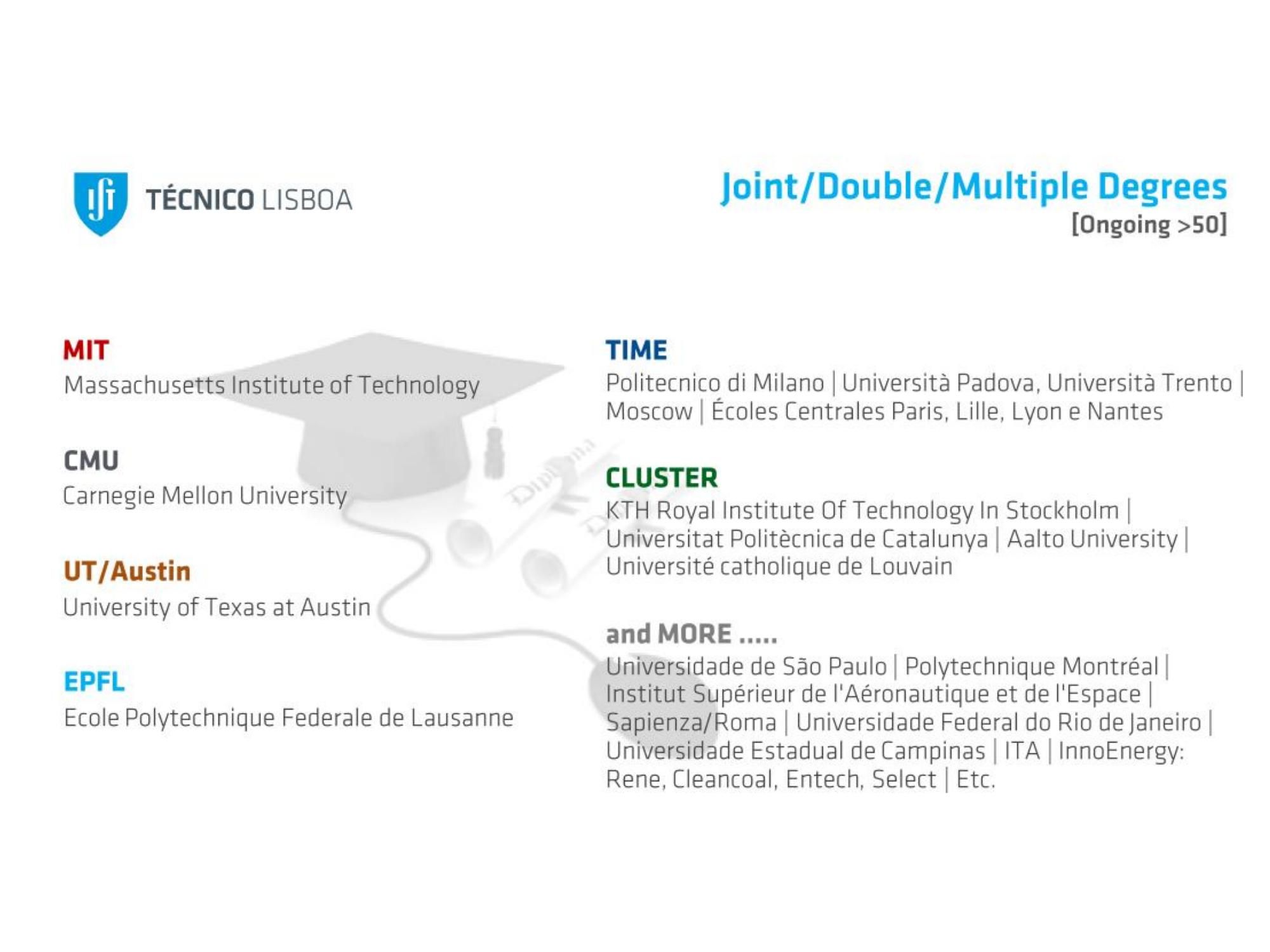 TÉCNICO LISBOA

Joint/Double/Multiple Degrees
[Ongoing >50]

MIT
Massachusetts Institute of Technology

CMU
Carnegie Mellon University

UT/Austin
University of Texas at Austin

EPFL
Ecole Polytechnique Federale de Lausanne

TIME
Politecnico di Milano | Università Padova, Università Trento | Moscow | Écoles Centrales Paris, Lille, Lyon e Nantes

CLUSTER
KTH Royal Institute Of Technology In Stockholm | Universitat Politècnica de Catalunya | Aalto University | Université catholique de Louvain

and MORE .....
Universidade de São Paulo | Polytechnique Montréal | Institut Supérieur de l'Aéronautique et de l'Espace | Sapienza/Roma | Universidade Federal do Rio de Janeiro | Universidade Estadual de Campinas | ITA | InnoEnergy: Rene, Cleancoal, Entech, Select | Etc.